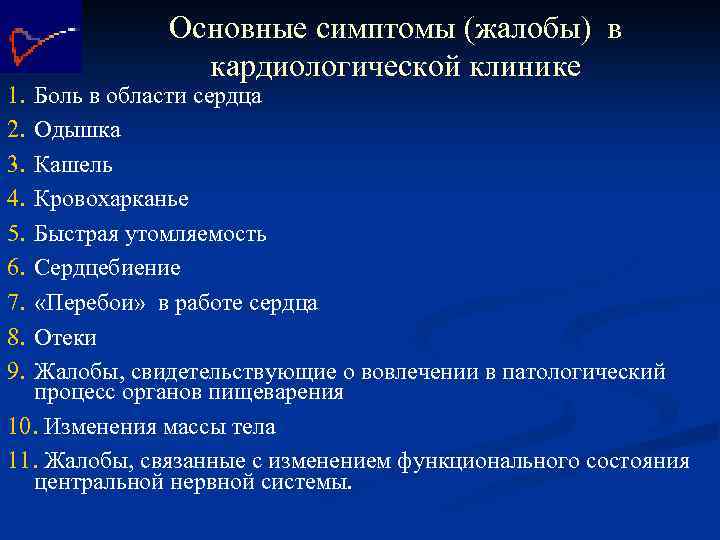 Основные симптомы (жалобы) в кардиологической клинике

1. Боль в области сердца
2. Одышка
3. Кашель
4. Кровохарканье
5. Быстрая утомляемость
6. Сердцебиение
7. «Перебои» в работе сердца
8. Отеки
9. Жалобы, свидетельствующие о вовлечении в патологический процесс органов пищеварения
10. Изменения массы тела
11. Жалобы, связанные с изменением функционального состояния центральной нервной системы.